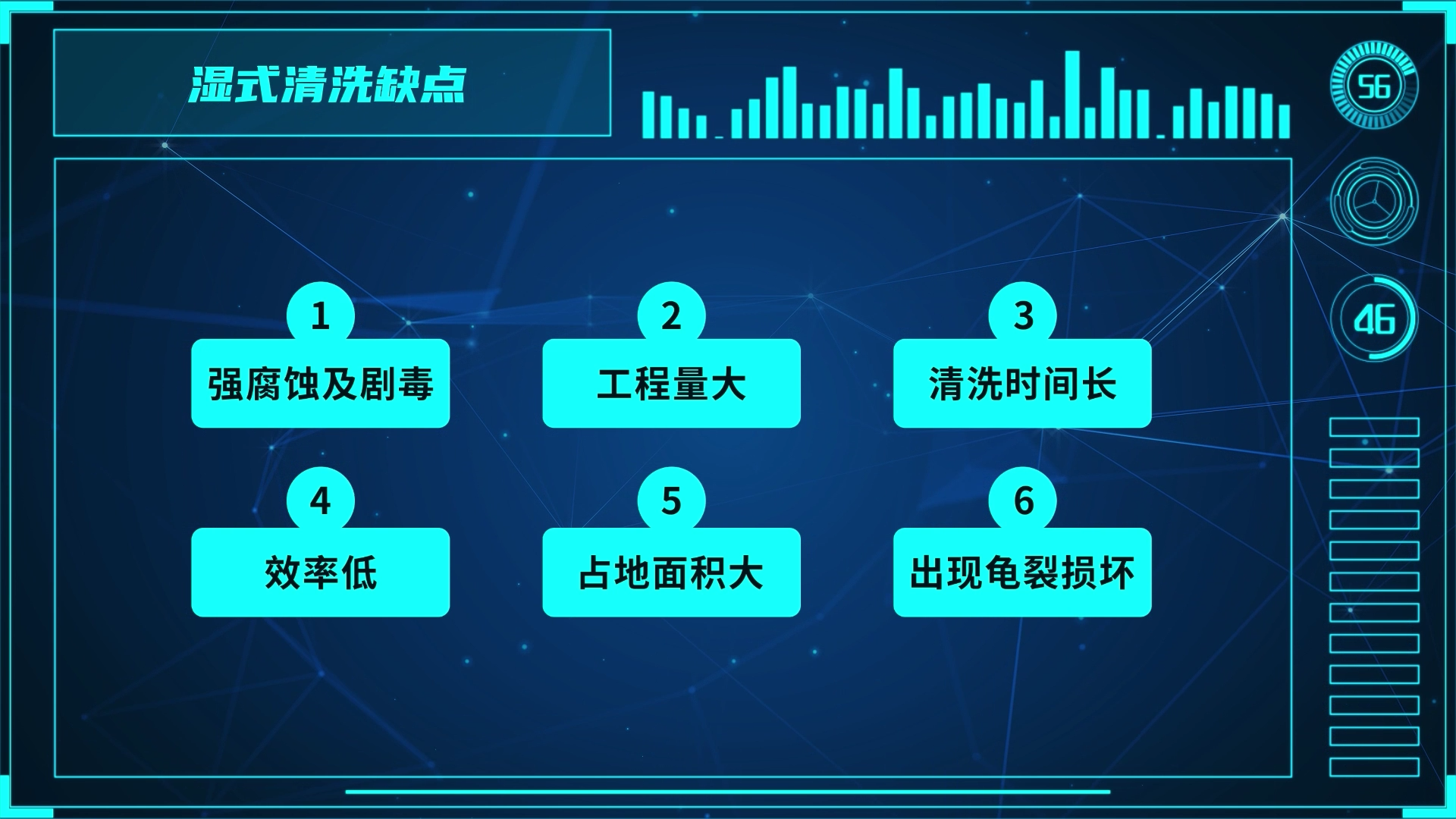 湿式清洗缺点

56

46

1
强腐蚀及剧毒

2
工程量大

3
清洗时间长

4
效率低

5
占地面积大

6
出现龟裂损坏